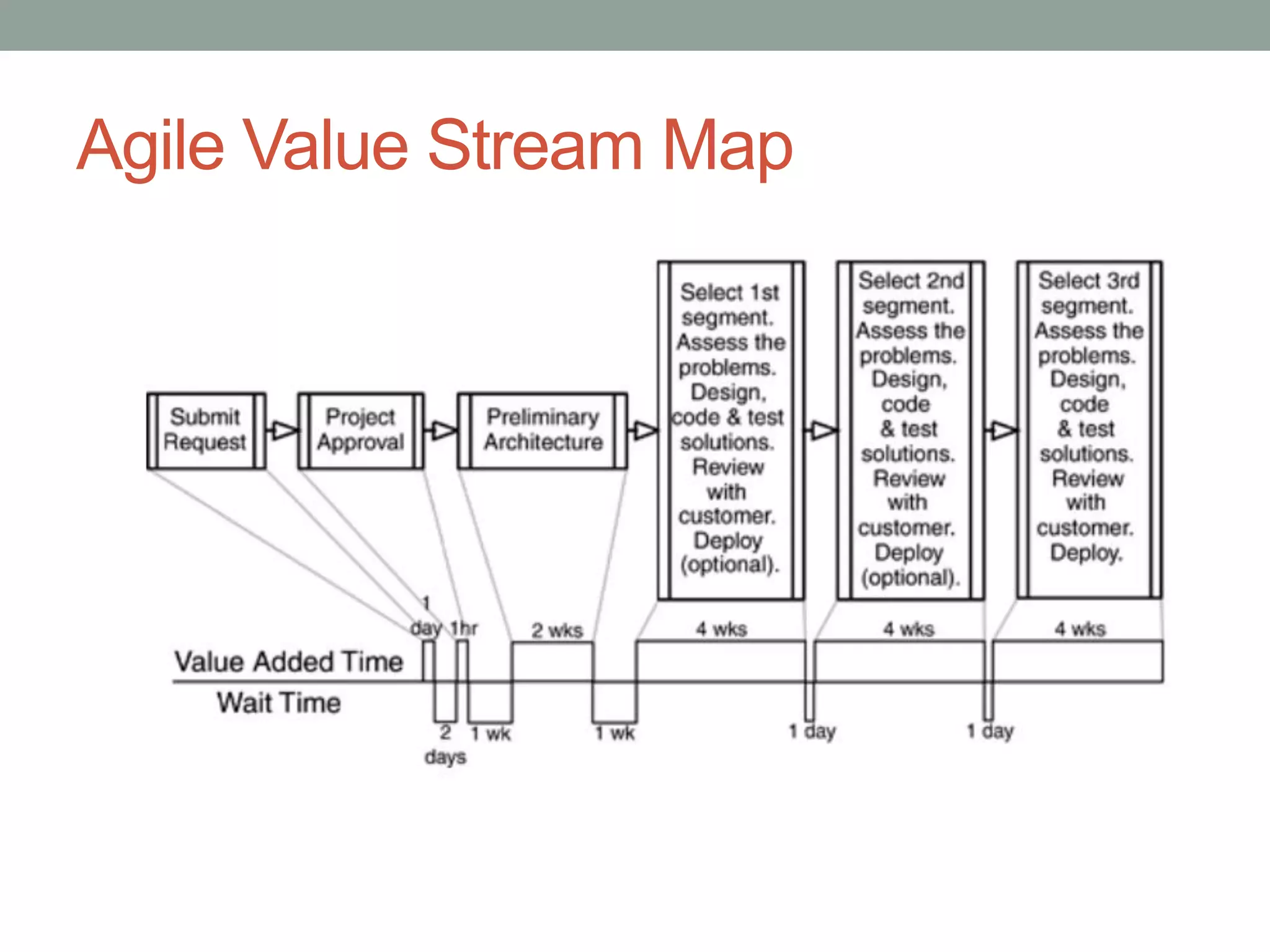 Agile Value Stream Map

Submit Request

Project Approval

Preliminary Architecture

Select 1st segment. Assess the problems. Design, code & test solutions. Review with customer. Deploy (optional).

Select 2nd segment. Assess the problems. Design, code & test solutions. Review with customer. Deploy (optional).

Select 3rd segment. Assess the problems. Design, code & test solutions. Review with customer. Deploy.

1 day 1hr 2 wks 4 wks 4 wks 4 wks

Value Added Time

Wait Time

2 days 1 wk 1 wk 1 day 1 day